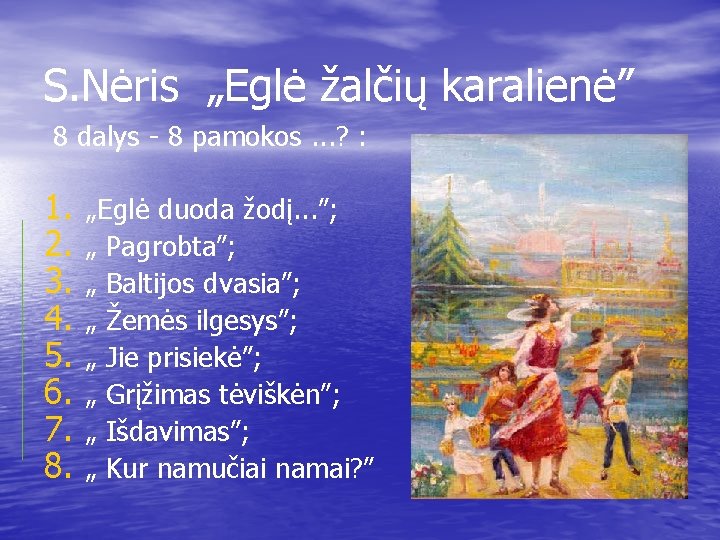 S.Nėris „Eglė žalčių karalienė”

8 dalys - 8 pamokos ...? :

1. „Eglė duoda žodį...”;
2. „ Pagrobta”;
3. „ Baltijos dvasia”;
4. „ Žemės ilgesys”;
5. „ Jie prisiekė”;
6. „ Grįžimas tėviškėn”;
7. „ Išdavimas”;
8. „ Kur namučiai namai?”